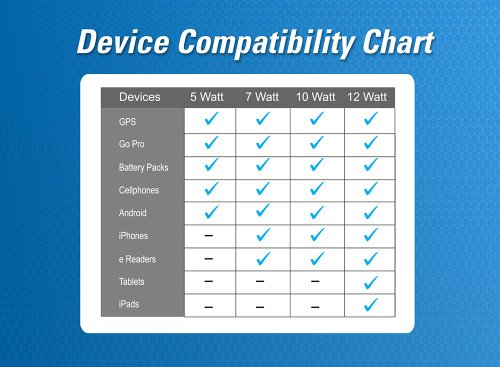 Device Compatibility Chart

| Devices | 5 Watt | 7 Watt | 10 Watt | 12 Watt |
|---|---|---|---|---|
| GPS | ✓ | ✓ | ✓ | ✓ |
| Go Pro | ✓ | ✓ | ✓ | ✓ |
| Battery Packs | ✓ | ✓ | ✓ | ✓ |
| Cellphones | ✓ | ✓ | ✓ | ✓ |
| Android | ✓ | ✓ | ✓ | ✓ |
| iPhones | – | ✓ | ✓ | ✓ |
| e Readers | – | ✓ | ✓ | ✓ |
| Tablets | – | – | – | ✓ |
| iPads | – | – | – | ✓ |